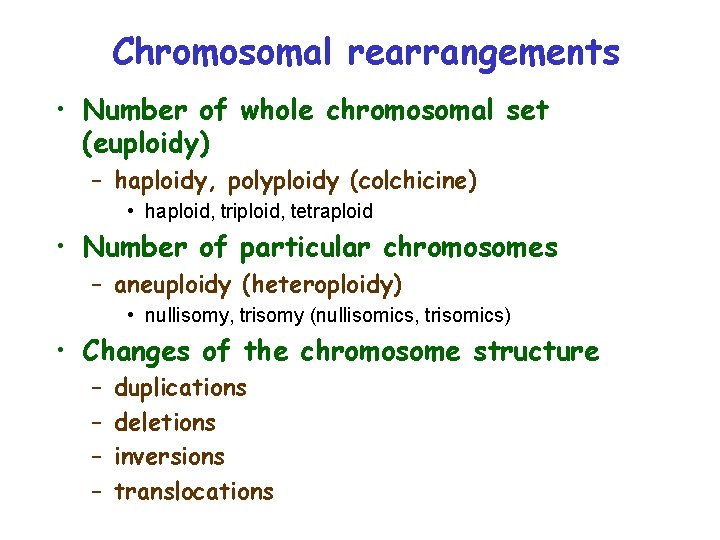 Chromosomal rearrangements

• Number of whole chromosomal set (euploidy)
– haploidy, polyploidy (colchicine)
• haploid, triploid, tetraploid

• Number of particular chromosomes
– aneuploidy (heteroploidy)
• nullisomy, trisomy (nullisomics, trisomics)

• Changes of the chromosome structure
– duplications
– deletions
– inversions
– translocations